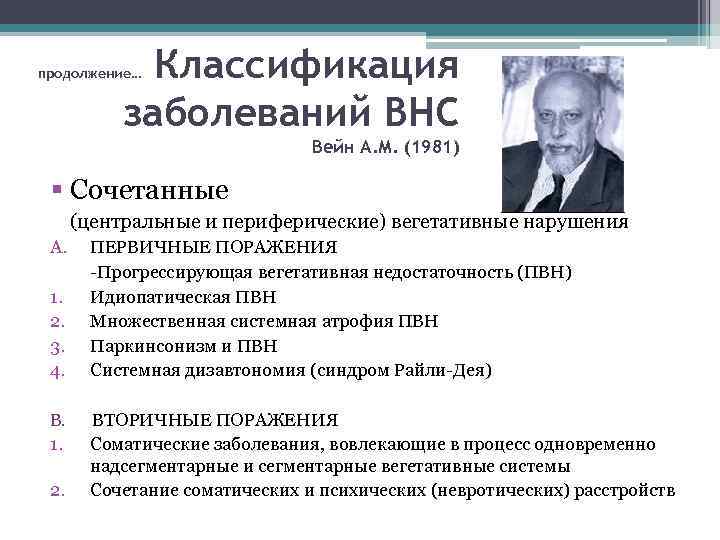 продолжение… Классификация заболеваний ВНС
Вейн А.М. (1981)

▪ Сочетанные
(центральные и периферические) вегетативные нарушения

A. ПЕРВИЧНЫЕ ПОРАЖЕНИЯ
-Прогрессирующая вегетативная недостаточность (ПВН)
1. Идиопатическая ПВН
2. Множественная системная атрофия ПВН
3. Паркинсонизм и ПВН
4. Системная дизавтономия (синдром Райли-Дея)

B. ВТОРИЧНЫЕ ПОРАЖЕНИЯ
1. Соматические заболевания, вовлекающие в процесс одновременно надсегментарные и сегментарные вегетативные системы
2. Сочетание соматических и психических (невротических) расстройств